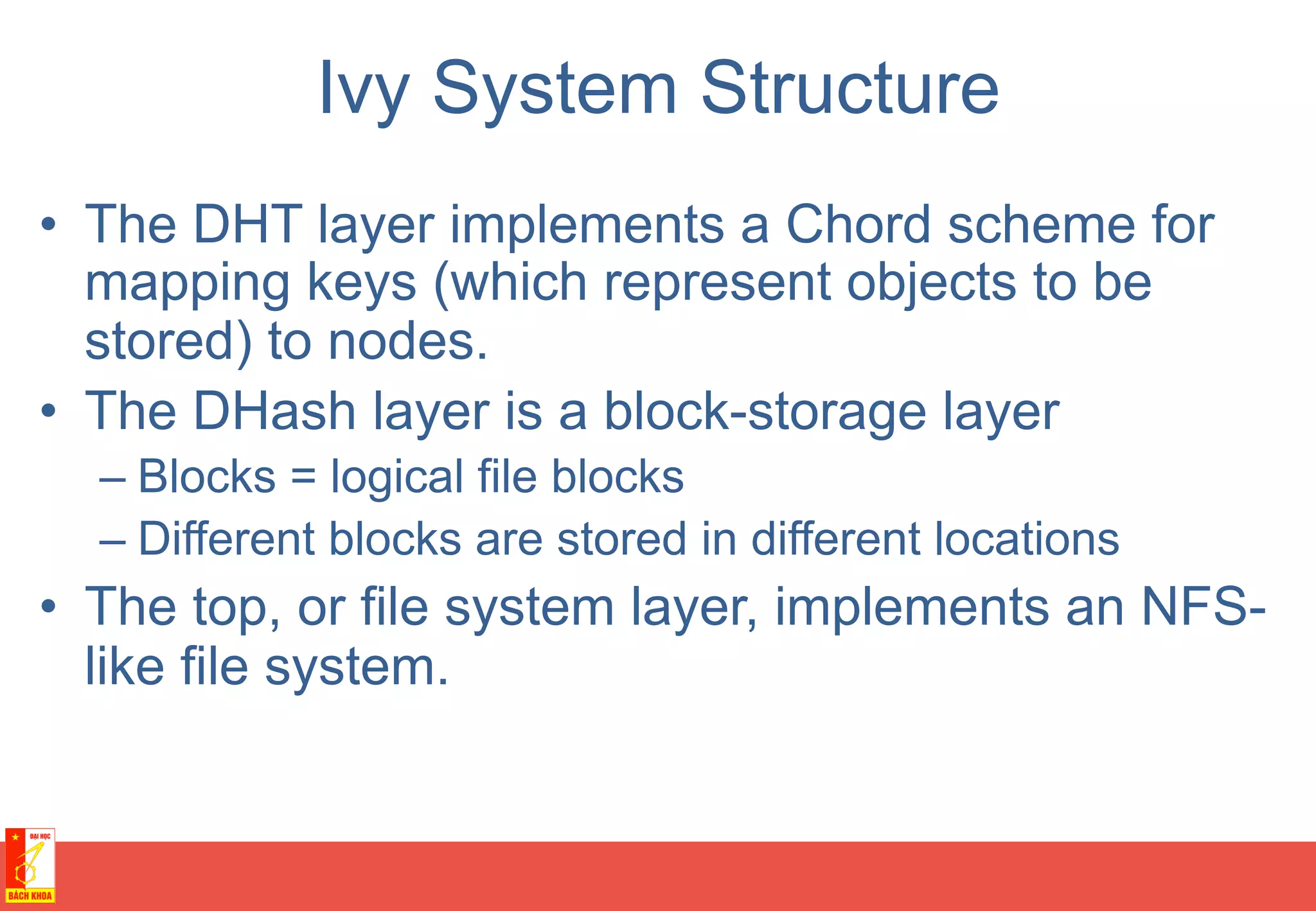 Ivy System Structure

• The DHT layer implements a Chord scheme for mapping keys (which represent objects to be stored) to nodes.
• The DHash layer is a block-storage layer
– Blocks = logical file blocks
– Different blocks are stored in different locations
• The top, or file system layer, implements an NFS-like file system.

ĐẠI HỌC
BÁCH KHOA